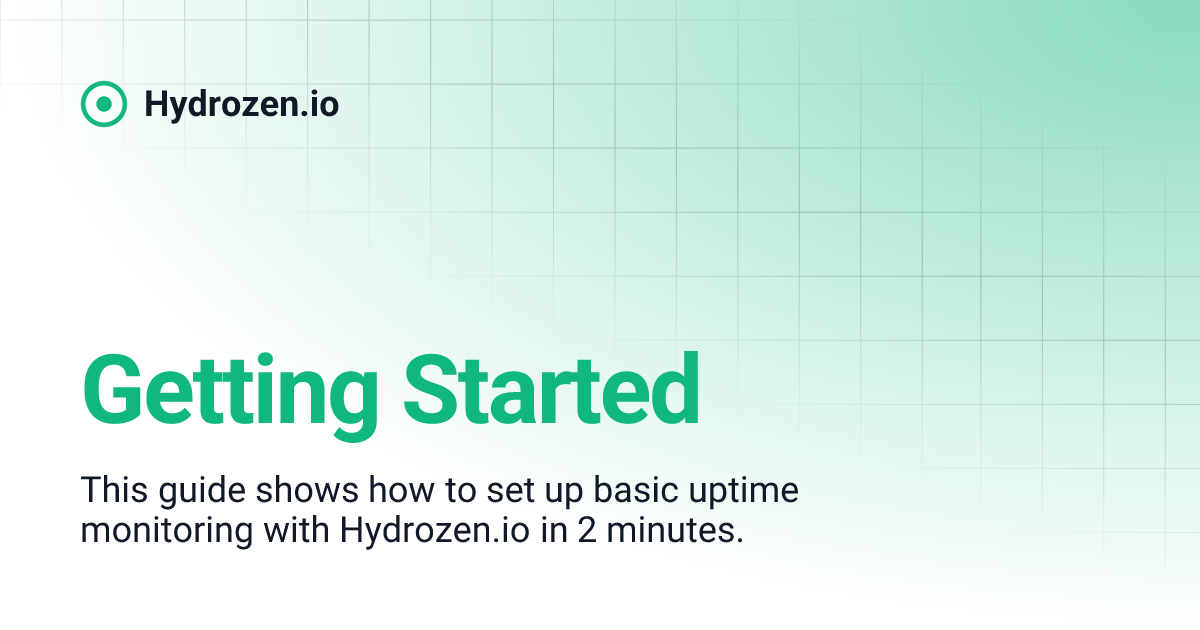 Hydrozen.io

Getting Started

This guide shows how to set up basic uptime monitoring with Hydrozen.io in 2 minutes.